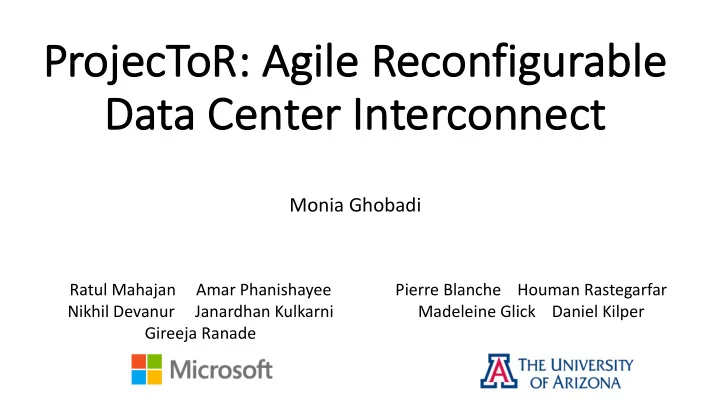 ProjecToR: Agile Reconfigurable Data Center Interconnect

Monia Ghobadi

Ratul Mahajan Amar Phanishayee
Nikhil Devanur Janardhan Kulkarni
Gireeja Ranade

Microsoft

Pierre Blanche Houman Rastegarfar
Madeleine Glick Daniel Kilper

A THE UNIVERSITY OF ARIZONA